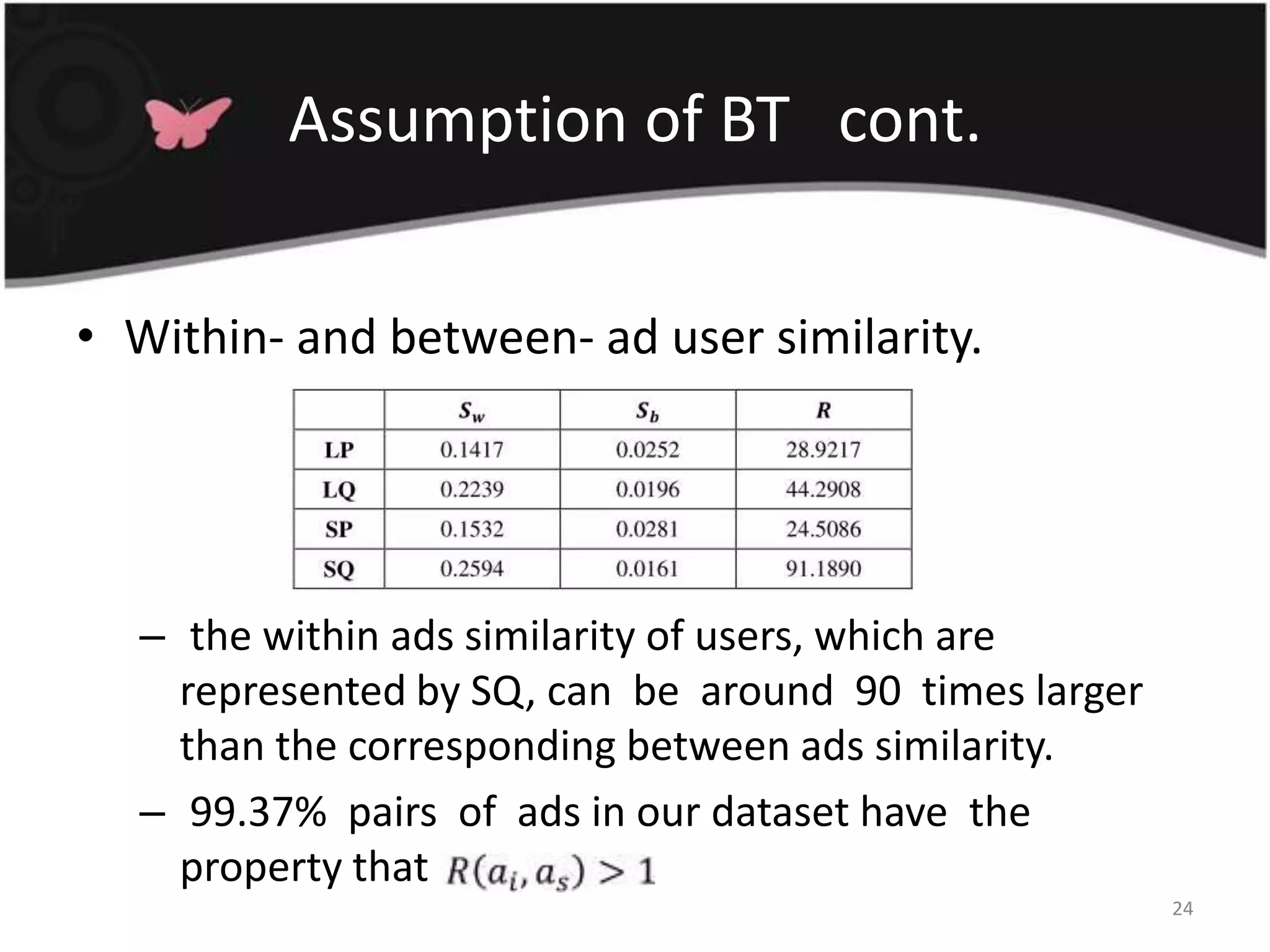 Assumption of BT cont.

• Within- and between- ad user similarity.

| | $S_w$ | $S_b$ | $R$ |
|---|---|---|---|
| LP | 0.1417 | 0.0252 | 28.9217 |
| LQ | 0.2239 | 0.0196 | 44.2908 |
| SP | 0.1532 | 0.0281 | 24.5086 |
| SQ | 0.2594 | 0.0161 | 91.1890 |

– the within ads similarity of users, which are represented by SQ, can be around 90 times larger than the corresponding between ads similarity.

– 99.37% pairs of ads in our dataset have the property that $R(a_i, a_s) > 1$

24